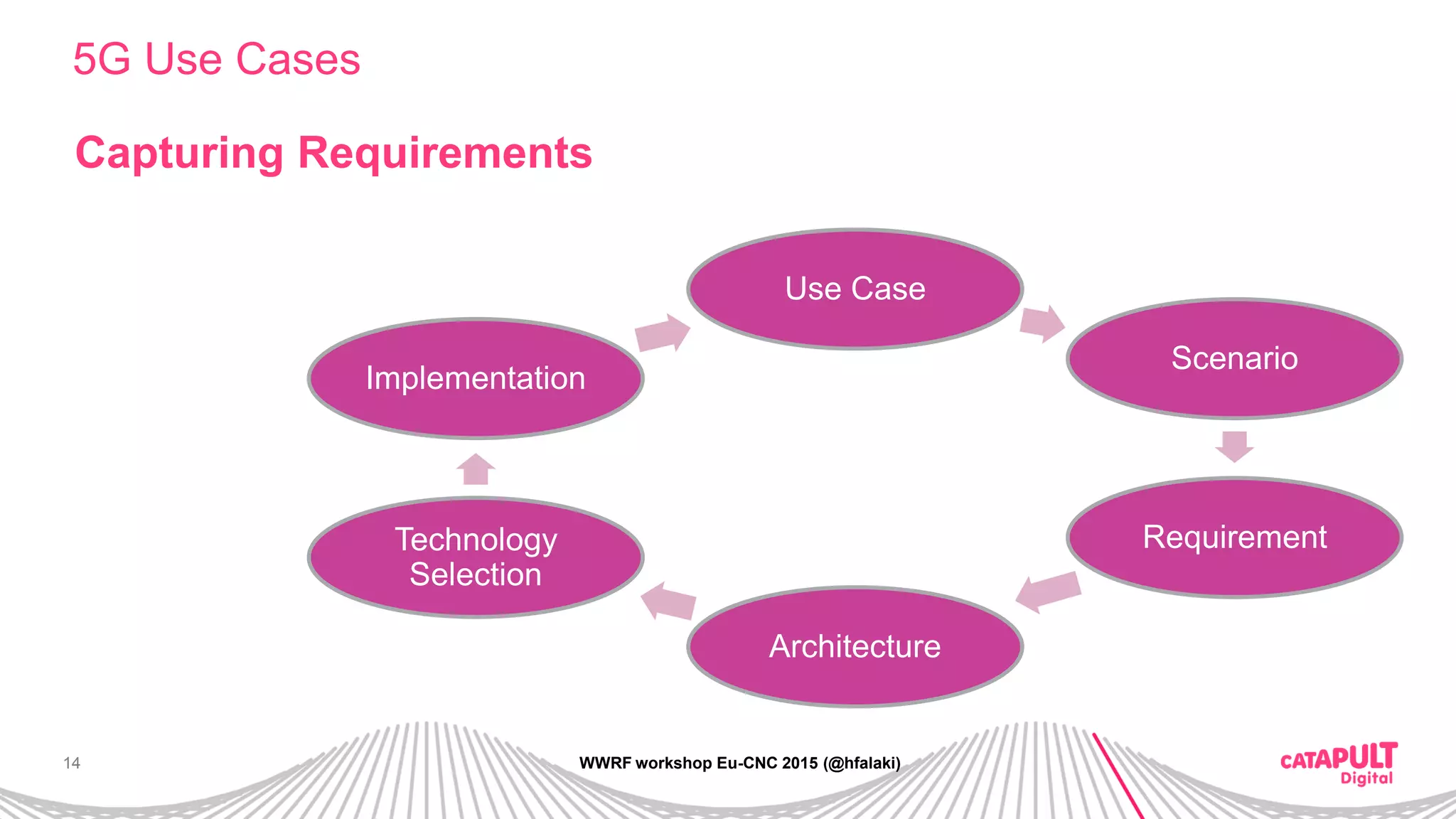 5G Use Cases

Capturing Requirements

Use Case

Scenario

Requirement

Architecture

Technology Selection

Implementation

14

WWRF workshop Eu-CNC 2015 (@hfalaki)

CATAPULT
Digital